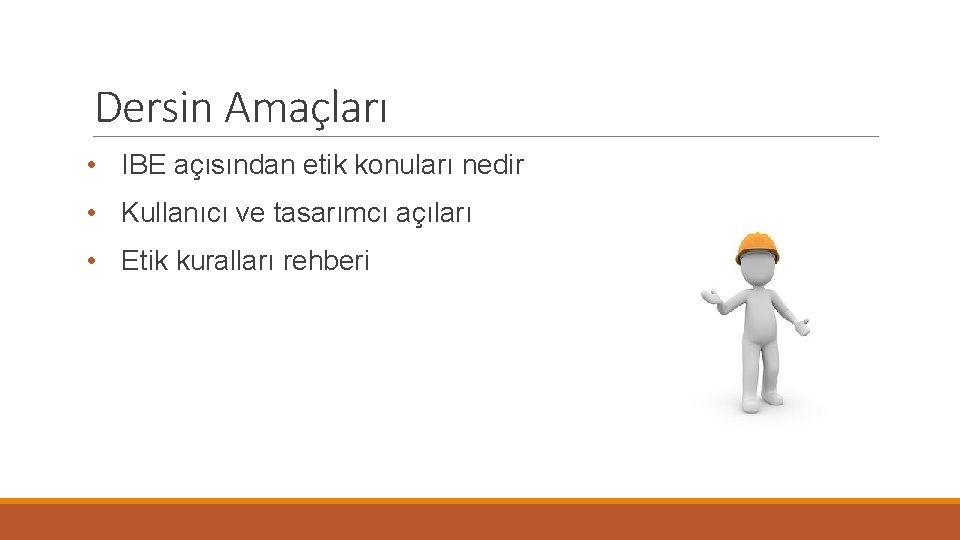 Dersin Amaçları

• IBE açısından etik konuları nedir

• Kullanıcı ve tasarımcı açıları

• Etik kuralları rehberi